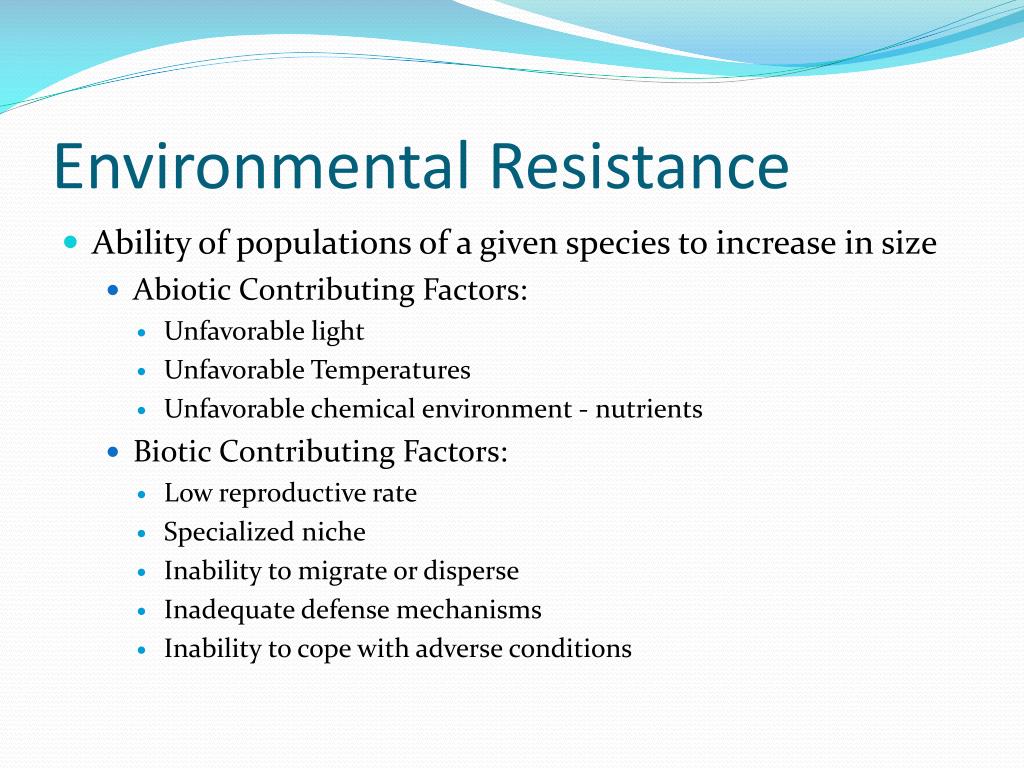 Environmental Resistance

- Ability of populations of a given species to increase in size
  - Abiotic Contributing Factors:
    - Unfavorable light
    - Unfavorable Temperatures
    - Unfavorable chemical environment - nutrients
  - Biotic Contributing Factors:
    - Low reproductive rate
    - Specialized niche
    - Inability to migrate or disperse
    - Inadequate defense mechanisms
    - Inability to cope with adverse conditions